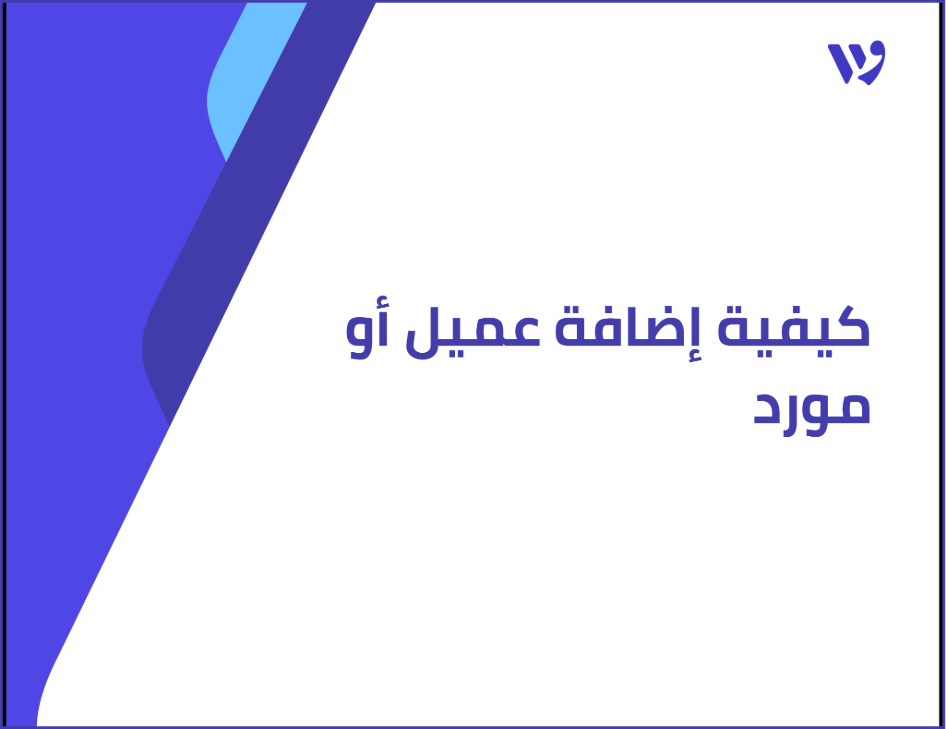 كيفية إضافة عميل أو مورد